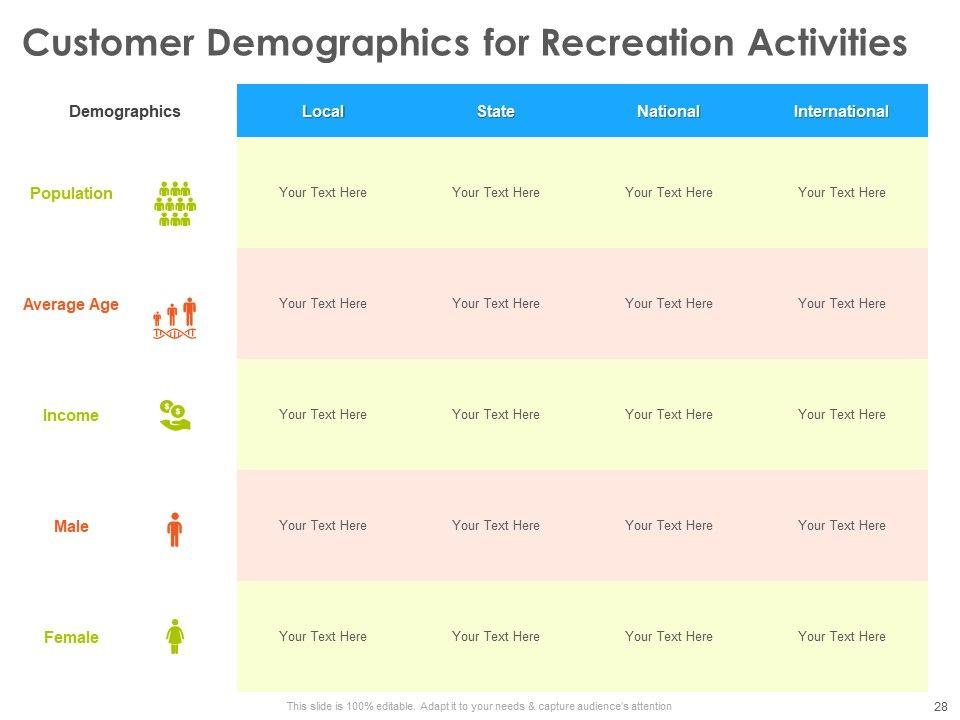 Customer Demographics for Recreation Activities

| Demographics | Local | State | National | International |
|---|---|---|---|---|
| Population | Your Text Here | Your Text Here | Your Text Here | Your Text Here |
| Average Age | Your Text Here | Your Text Here | Your Text Here | Your Text Here |
| Income | Your Text Here | Your Text Here | Your Text Here | Your Text Here |
| Male | Your Text Here | Your Text Here | Your Text Here | Your Text Here |
| Female | Your Text Here | Your Text Here | Your Text Here | Your Text Here |

This slide is 100% editable. Adapt it to your needs & capture audience's attention

28